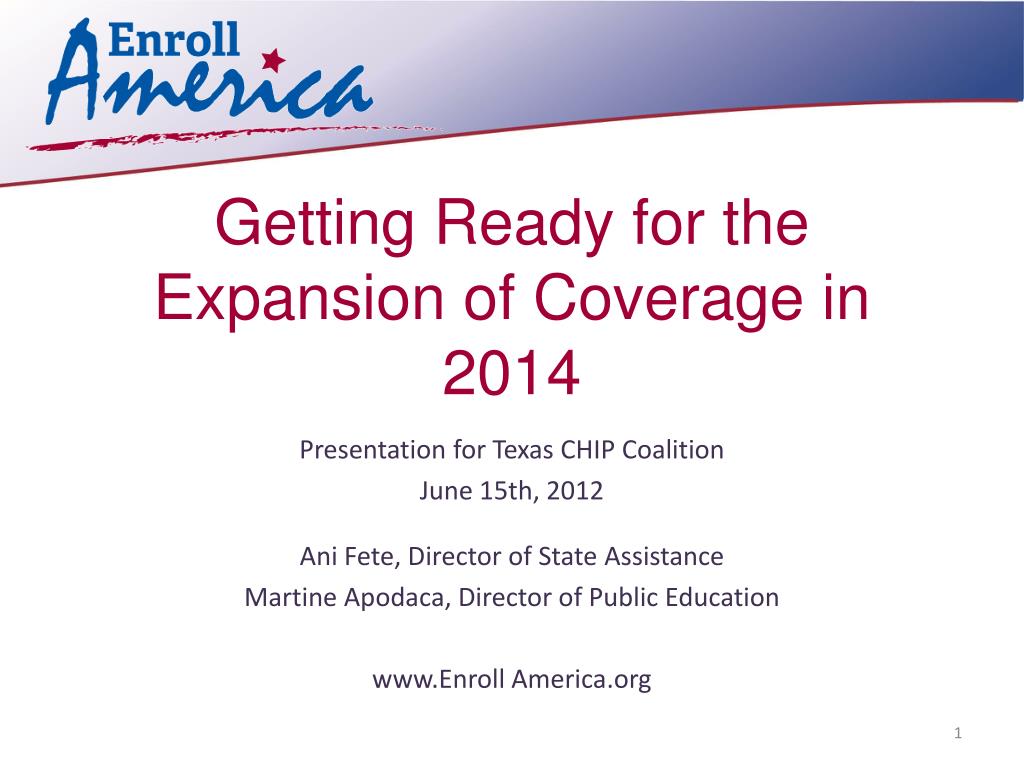 Enroll America

Getting Ready for the Expansion of Coverage in 2014

Presentation for Texas CHIP Coalition
June 15th, 2012

Ani Fete, Director of State Assistance
Martine Apodaca, Director of Public Education

www.Enroll America.org

1